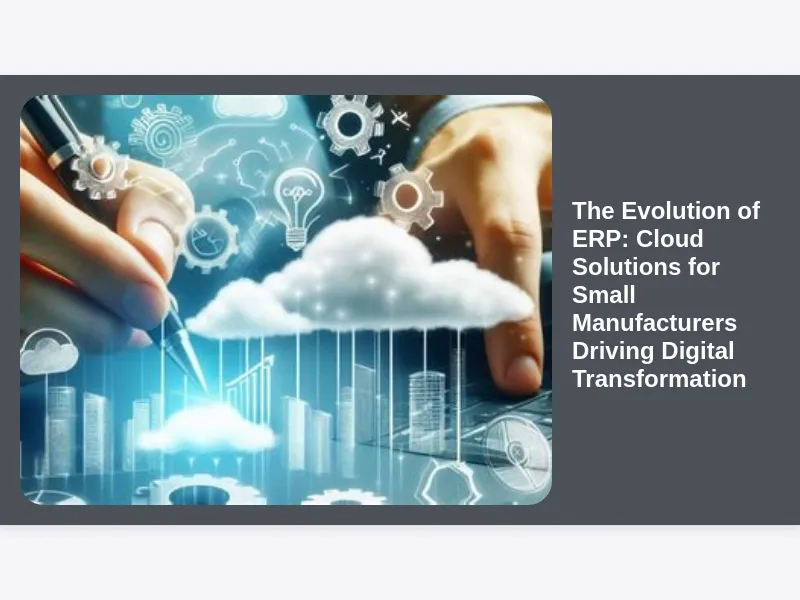 The Evolution of ERP: Cloud Solutions for Small Manufacturers Driving Digital Transformation